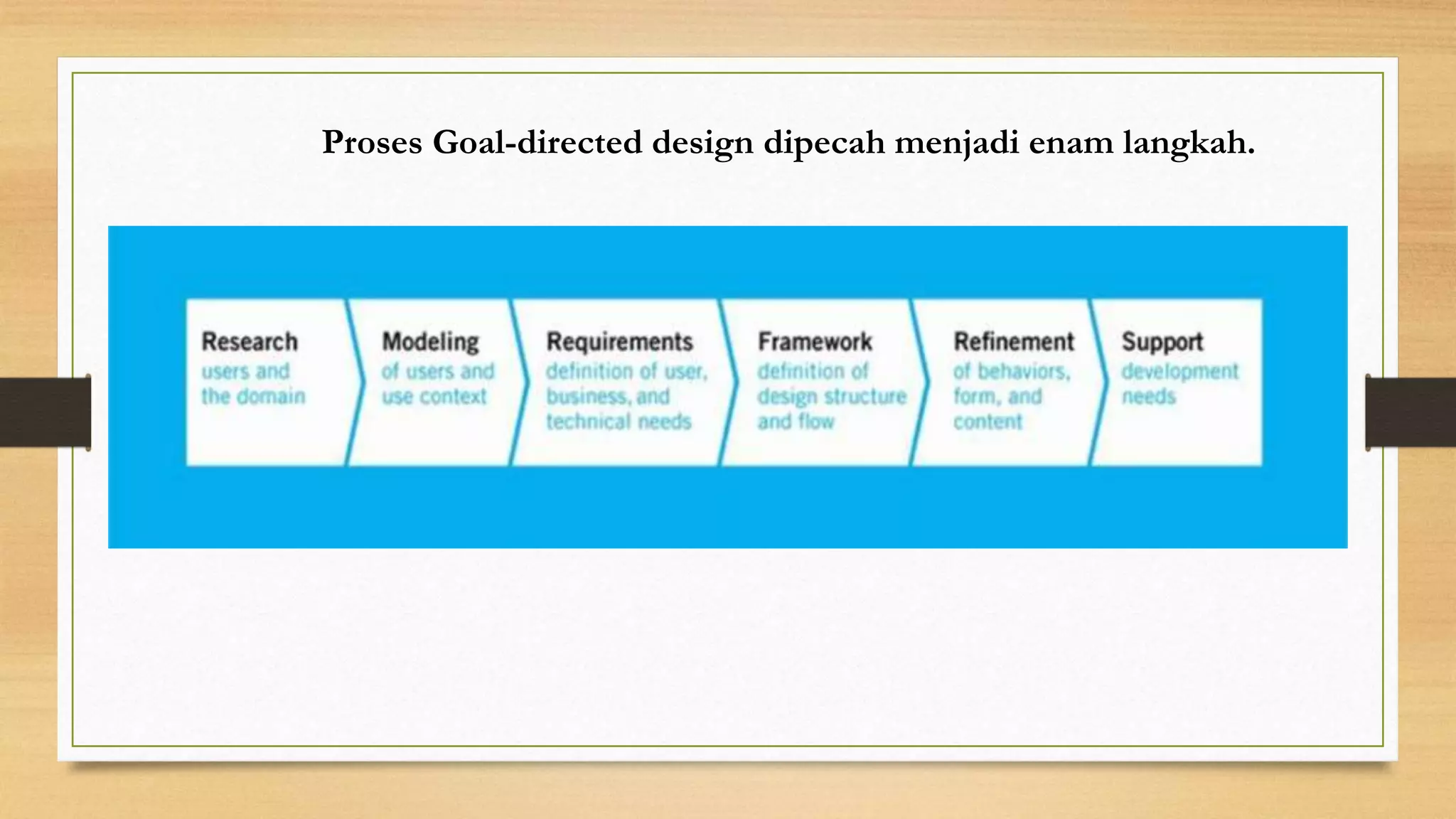 Proses Goal-directed design dipecah menjadi enam langkah.

Research
users and the domain

Modeling
of users and use context

Requirements
definition of user, business, and technical needs

Framework
definition of design structure and flow

Refinement
of behaviors, form, and content

Support
development needs